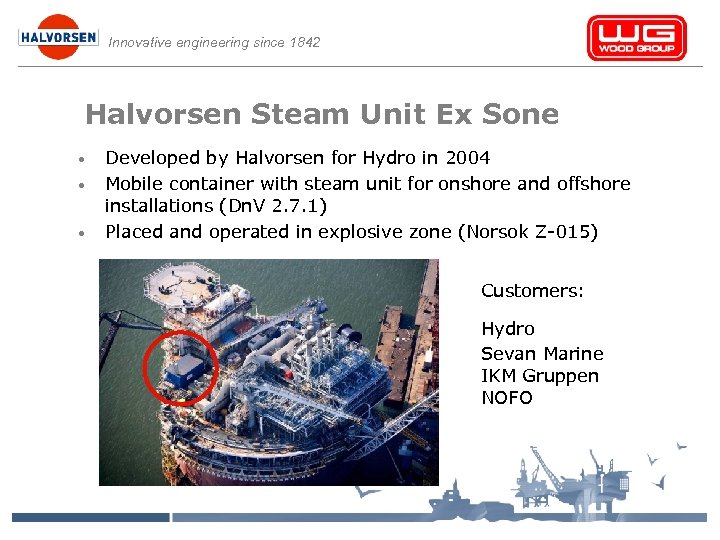 HALVORSEN Innovative engineering since 1842

WG WOOD GROUP

Halvorsen Steam Unit Ex Sone

• Developed by Halvorsen for Hydro in 2004
• Mobile container with steam unit for onshore and offshore installations (DnV 2.7.1)
• Placed and operated in explosive zone (Norsok Z-015)

Customers:

Hydro
Sevan Marine
IKM Gruppen
NOFO